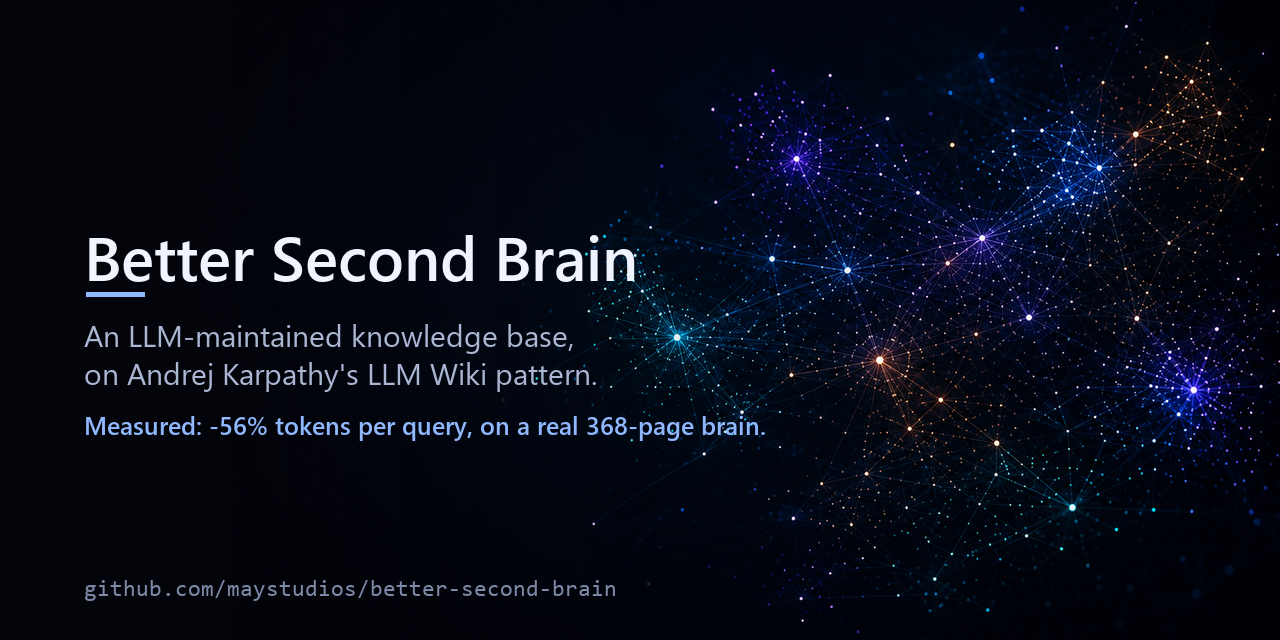 Better Second Brain

An LLM-maintained knowledge base, on Andrej Karpathy's LLM Wiki pattern.

Measured: -56% tokens per query, on a real 368-page brain.

github.com/maystudios/better-second-brain